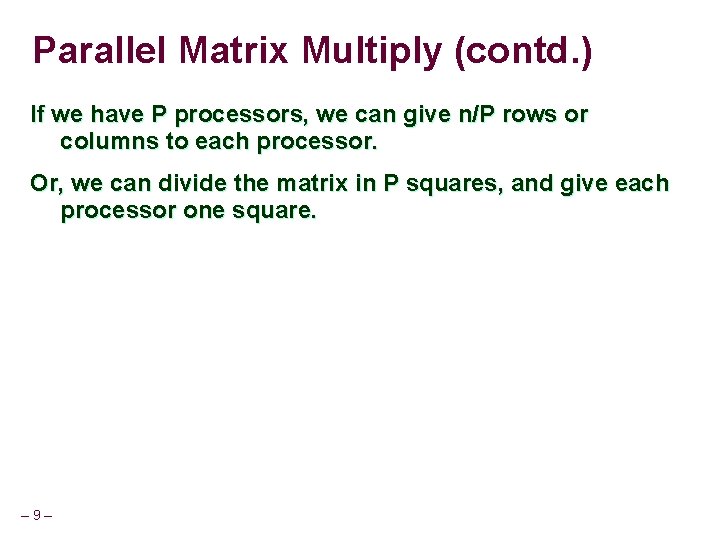 Parallel Matrix Multiply (contd.)

If we have P processors, we can give n/P rows or columns to each processor.

Or, we can divide the matrix in P squares, and give each processor one square.

– 9 –